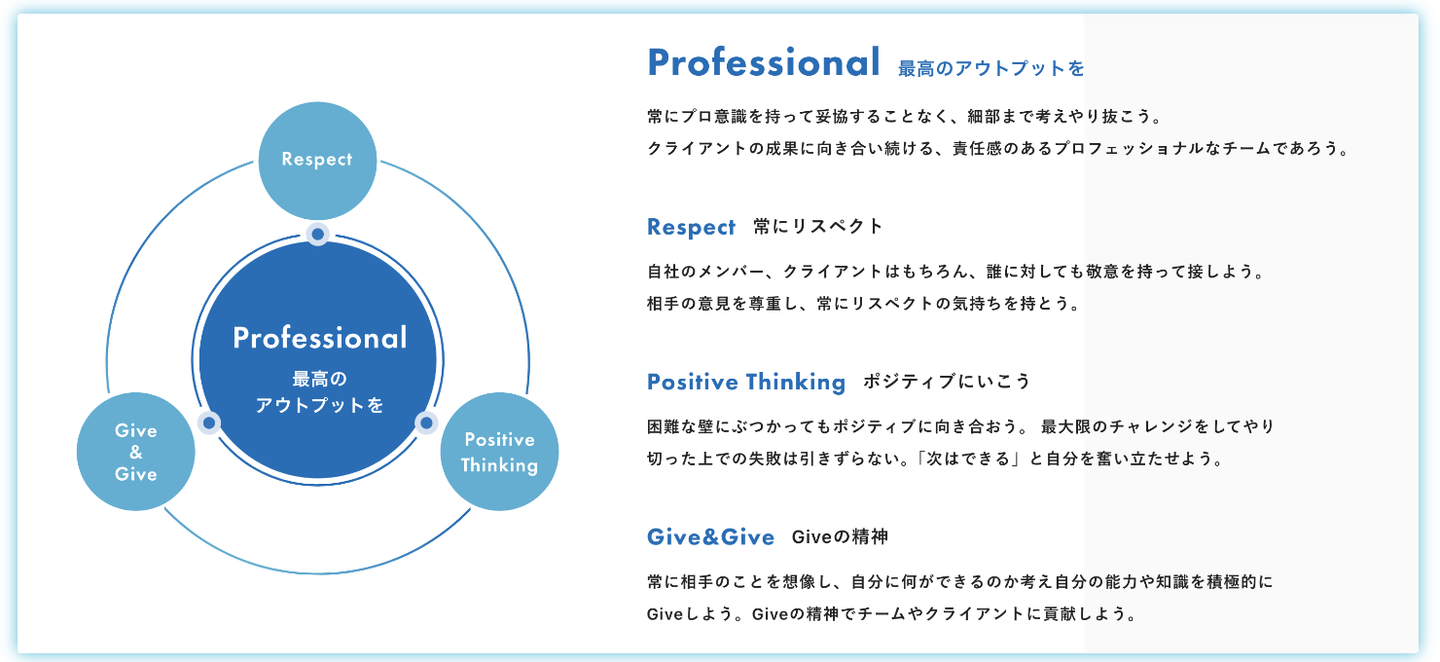 Respect

Professional
最高の
アウトプットを

Give
&
Give

Positive
Thinking

Professional 最高のアウトプットを

常にプロ意識を持って妥協することなく、細部まで考えやり抜こう。
クライアントの成果に向き合い続ける、責任感のあるプロフェッショナルなチームであろう。

Respect 常にリスペクト

自社のメンバー、クライアントはもちろん、誰に対しても敬意を持って接しよう。
相手の意見を尊重し、常にリスペクトの気持ちを持とう。

Positive Thinking ポジティブにいこう

困難な壁にぶつかってもポジティブに向き合おう。 最大限のチャレンジをしてやり切った上での失敗は引きずらない。「次はできる」と自分を奮い立たせよう。

Give&Give Giveの精神

常に相手のことを想像し、自分に何ができるのか考え自分の能力や知識を積極的にGiveしよう。Giveの精神でチームやクライアントに貢献しよう。